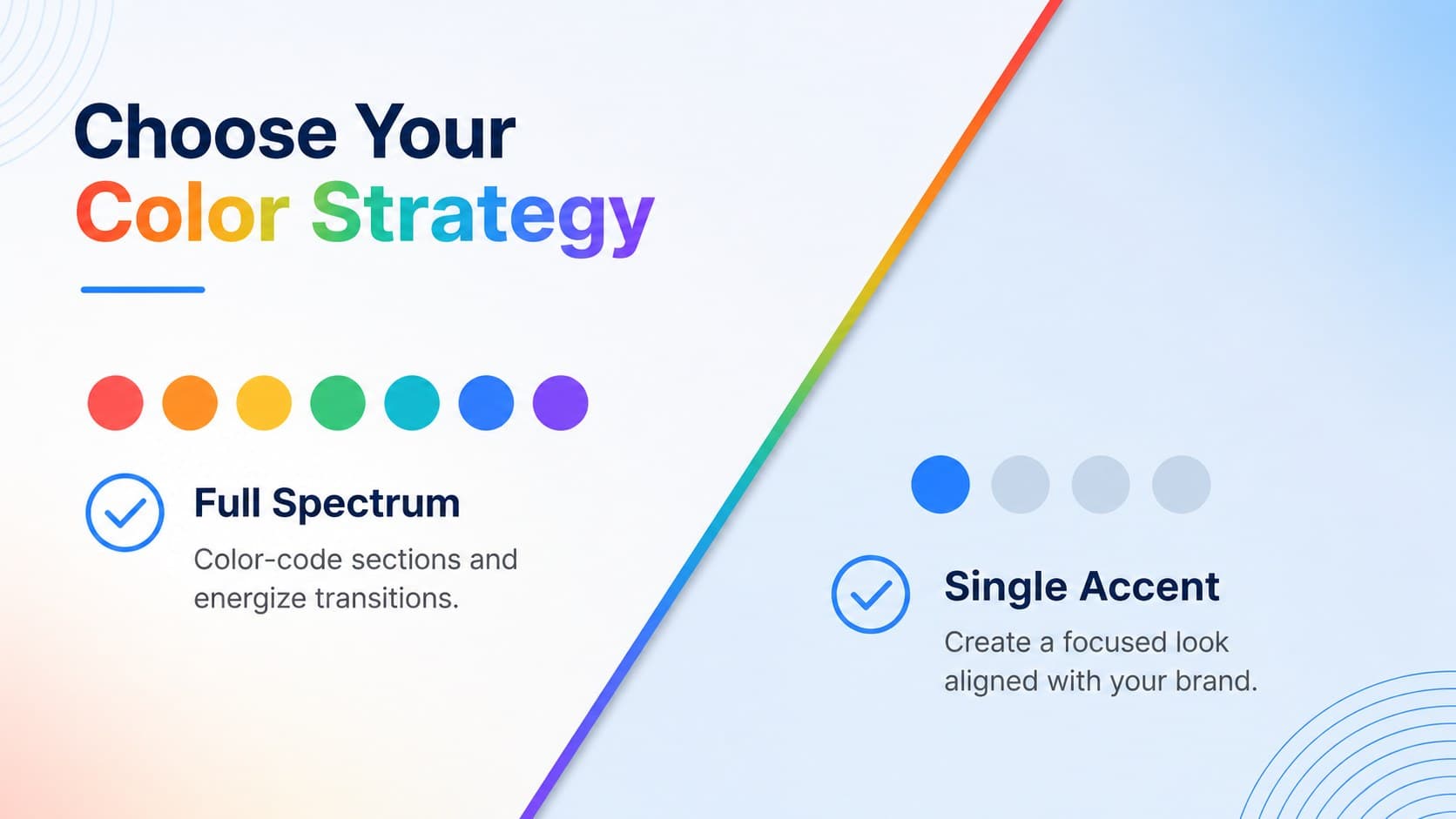 Choose Your
Color Strategy

Full Spectrum

Color-code sections and energize transitions.

Single Accent

Create a focused look aligned with your brand.